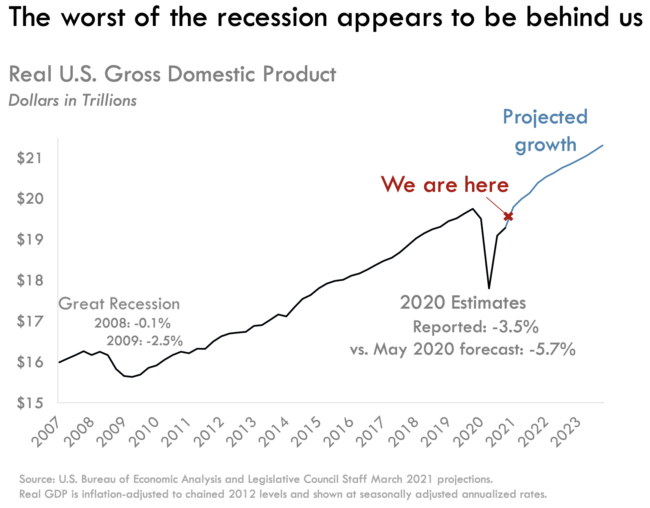 The worst of the recession appears to be behind us

Real U.S. Gross Domestic Product
Dollars in Trillions

Projected growth

We are here

$21
$20
$19
$18
$17
$16
$15

Great Recession
2008: -0.1%
2009: -2.5%

2020 Estimates
Reported: -3.5%
vs. May 2020 forecast: -5.7%

2007 2008 2009 2010 2011 2012 2013 2014 2015 2016 2017 2018 2019 2020 2021 2022 2023

Source: U.S. Bureau of Economic Analysis and Legislative Council Staff March 2021 projections.
Real GDP is inflation-adjusted to chained 2012 levels and shown at seasonally adjusted annualized rates.